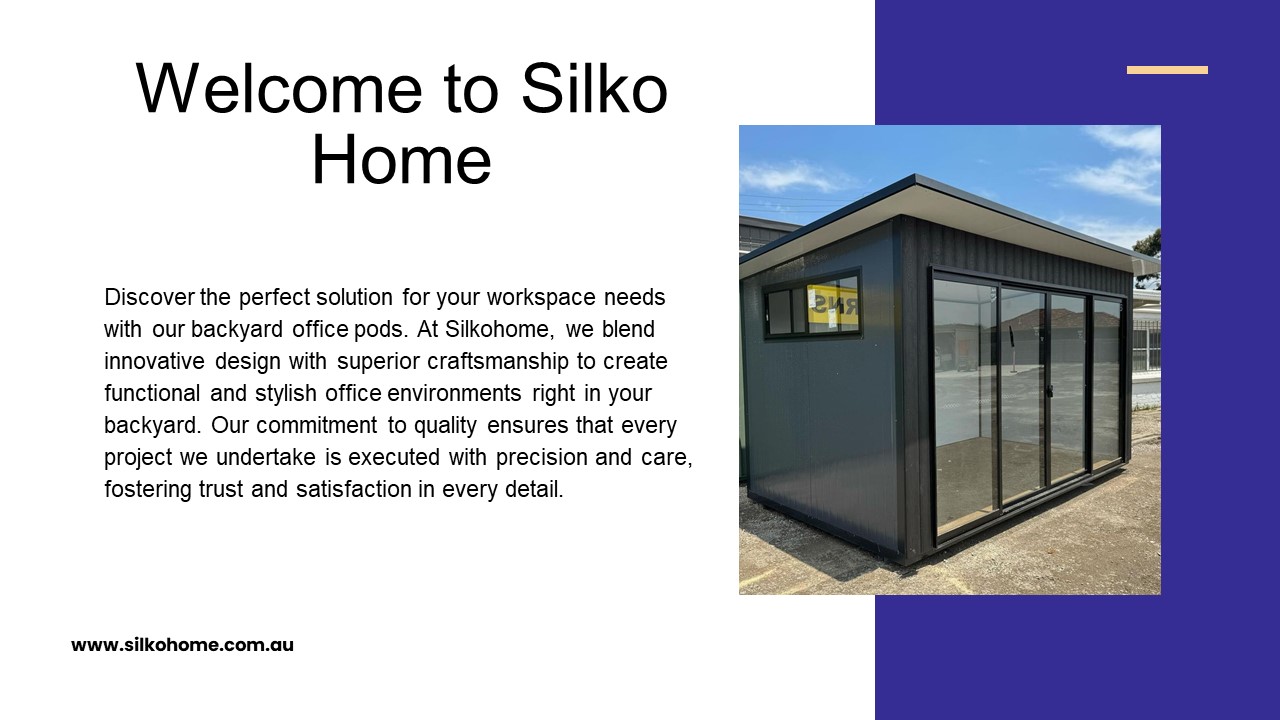 Welcome to Silko Home

Discover the perfect solution for your workspace needs with our backyard office pods. At Silkohome, we blend innovative design with superior craftsmanship to create functional and stylish office environments right in your backyard. Our commitment to quality ensures that every project we undertake is executed with precision and care, fostering trust and satisfaction in every detail.

www.silkohome.com.au